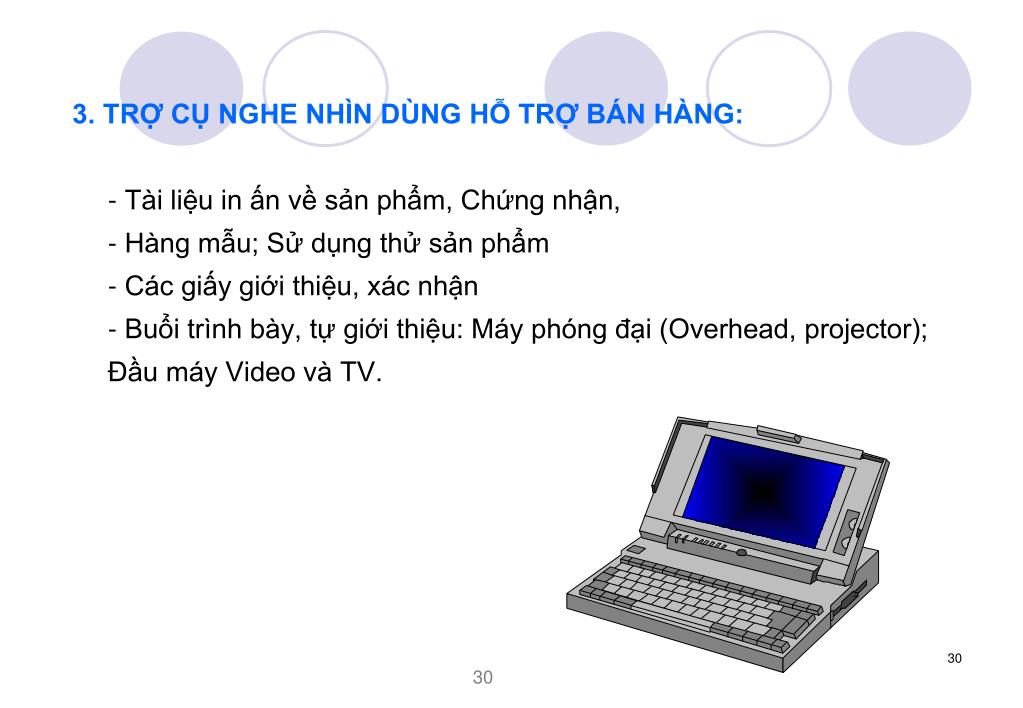 3. TRỢ CỤ NGHE NHÌN DÙNG HỖ TRỢ BÁN HÀNG:

- Tài liệu in ấn về sản phẩm, Chứng nhận,
- Hàng mẫu; Sử dụng thử sản phẩm
- Các giấy giới thiệu, xác nhận
- Buổi trình bày, tự giới thiệu: Máy phóng đại (Overhead, projector); Đầu máy Video và TV.

30

30